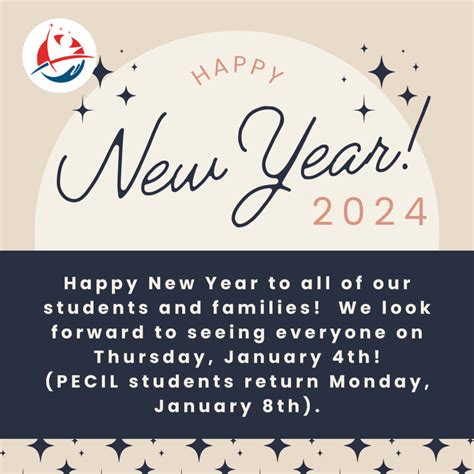 HAPPY

New Year!

2024

Happy New Year to all of our students and families! We look forward to seeing everyone on Thursday, January 4th! (PECIL students return Monday, January 8th).